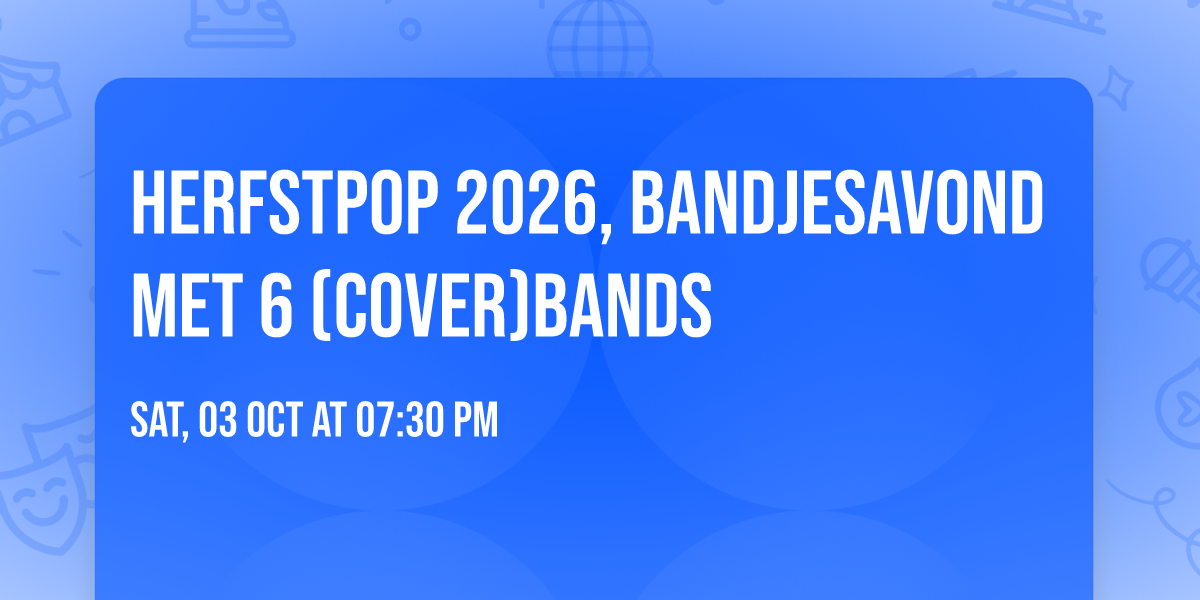 HERFSTPOP 2026, BANDJESAVOND MET 6 (COVER)BANDS

SAT, 03 OCT AT 07:30 PM